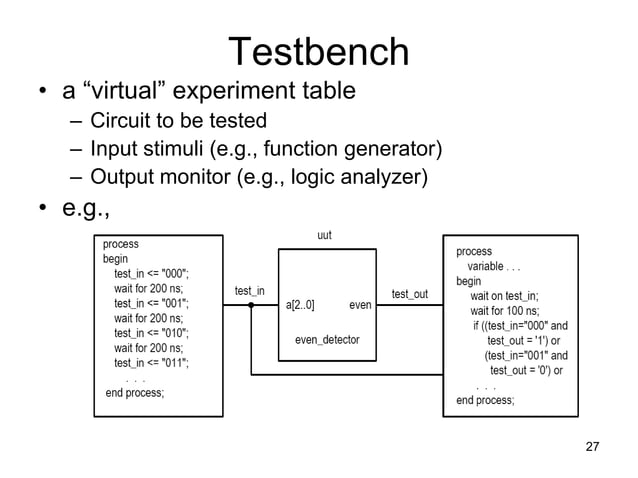 Testbench

• a “virtual” experiment table
– Circuit to be tested
– Input stimuli (e.g., function generator)
– Output monitor (e.g., logic analyzer)
• e.g.,

process
begin
test_in <= "000";
wait for 200 ns;
test_in <= "001";
wait for 200 ns;
test_in <= "010";
wait for 200 ns;
test_in <= "011";
. . .
end process;

test_in

uut

a[2..0]

even

even_detector

test_out

process
variable . . .
begin
wait on test_in;
wait for 100 ns;
if ((test_in="000" and
test_out = '1') or
(test_in="001" and
test_out = '0') or
. . .
end process;

27